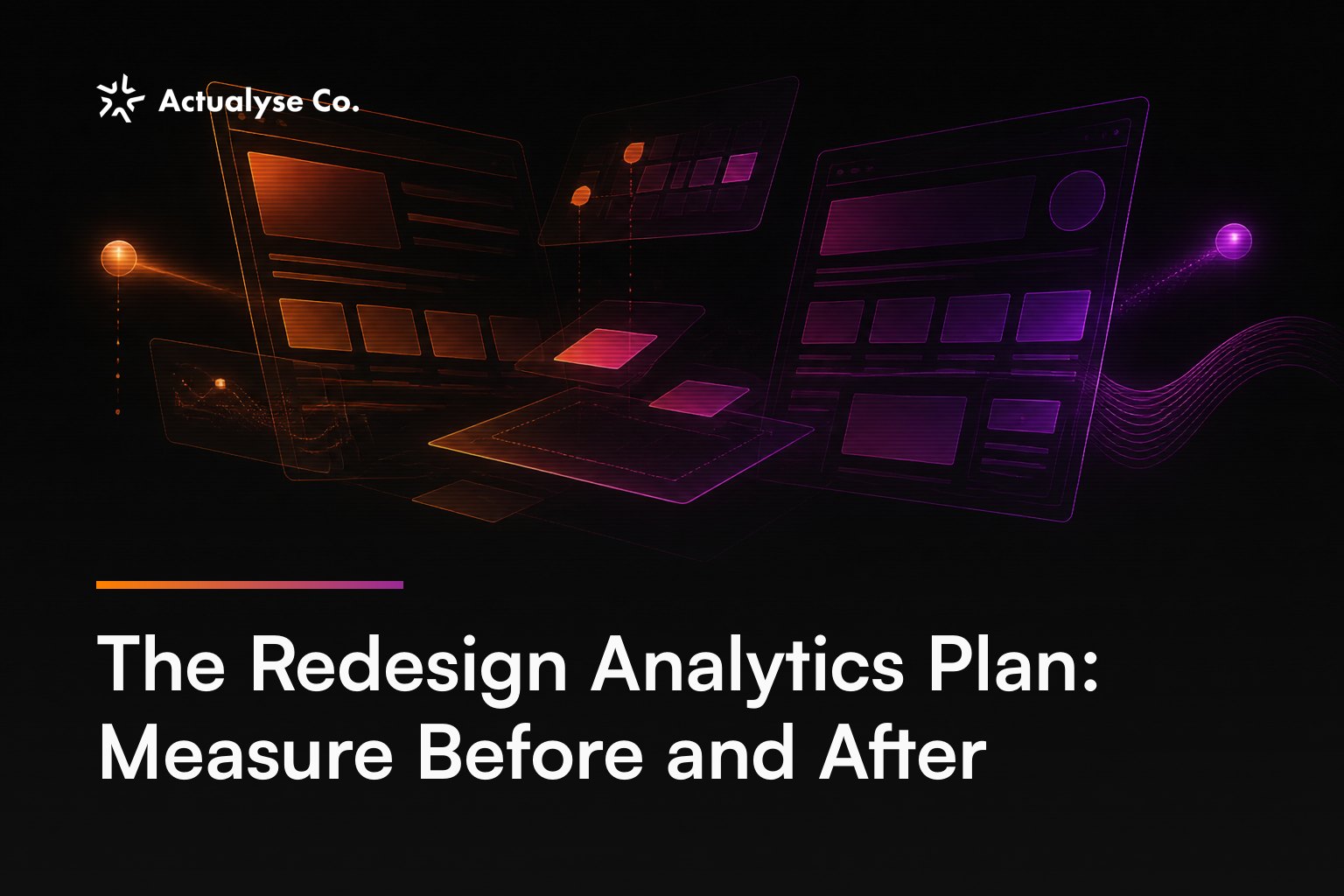 Actualyse Co.

The Redesign Analytics Plan: Measure Before and After